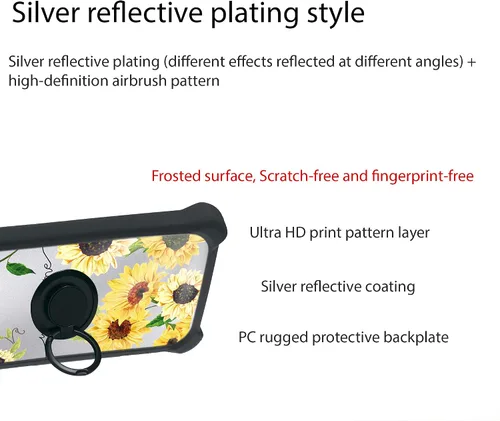 Silver reflective plating style

Silver reflective plating (different effects reflected at different angles) + high-definition airbrush pattern

Frosted surface, Scratch-free and fingerprint-free

Ultra HD print pattern layer

Silver reflective coating

PC rugged protective backplate